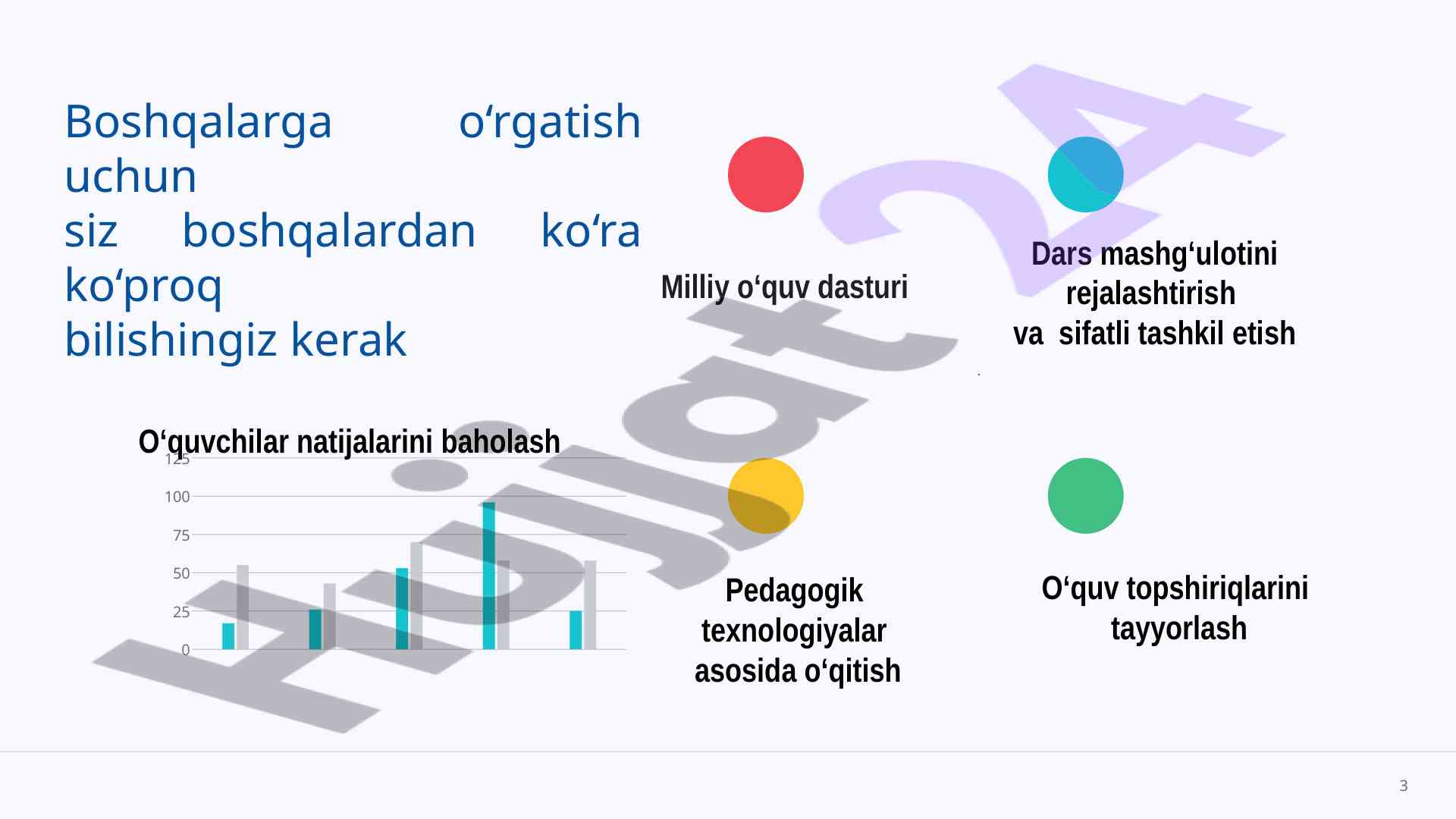 Boshqalarga o‘rgatish uchun
siz boshqalardan ko‘ra ko‘proq
bilishingiz kerak

Milliy o‘quv dasturi

Dars mashg‘ulotini rejalashtirish
va sifatli tashkil etish

O‘quvchilar natijalarini baholash

125
100
75
50
25
0

Pedagogik texnologiyalar asosida o‘qitish

O‘quv topshiriqlarini tayyorlash

Hujjat24

3